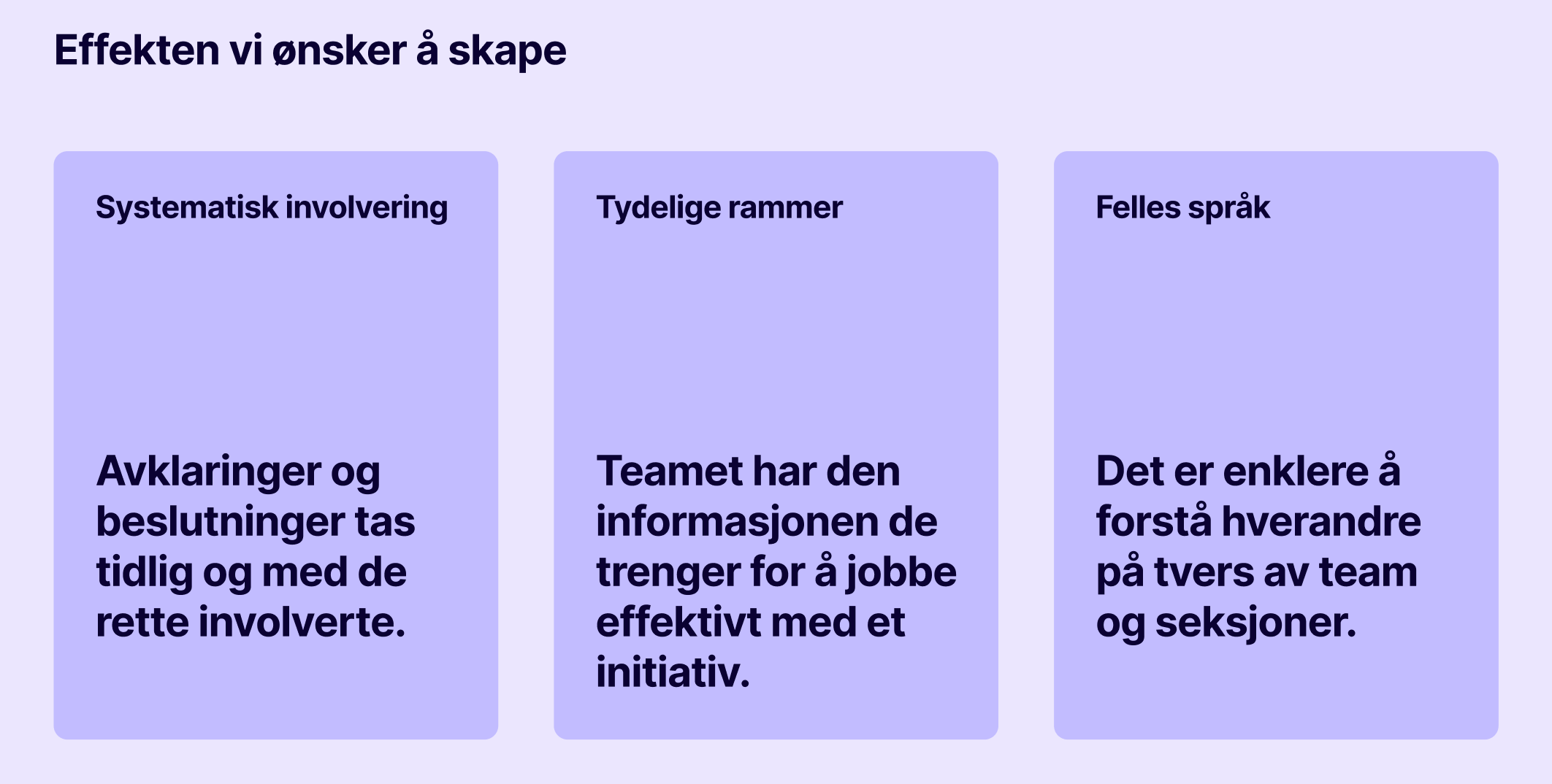 Effekten vi ønsker å skape

Systematisk involvering

Avklaringer og beslutninger tas tidlig og med de rette involverte.

Tydelige rammer

Teamet har den informasjonen de trenger for å jobbe effektivt med et initiativ.

Felles språk

Det er enklere å forstå hverandre på tvers av team og seksjoner.